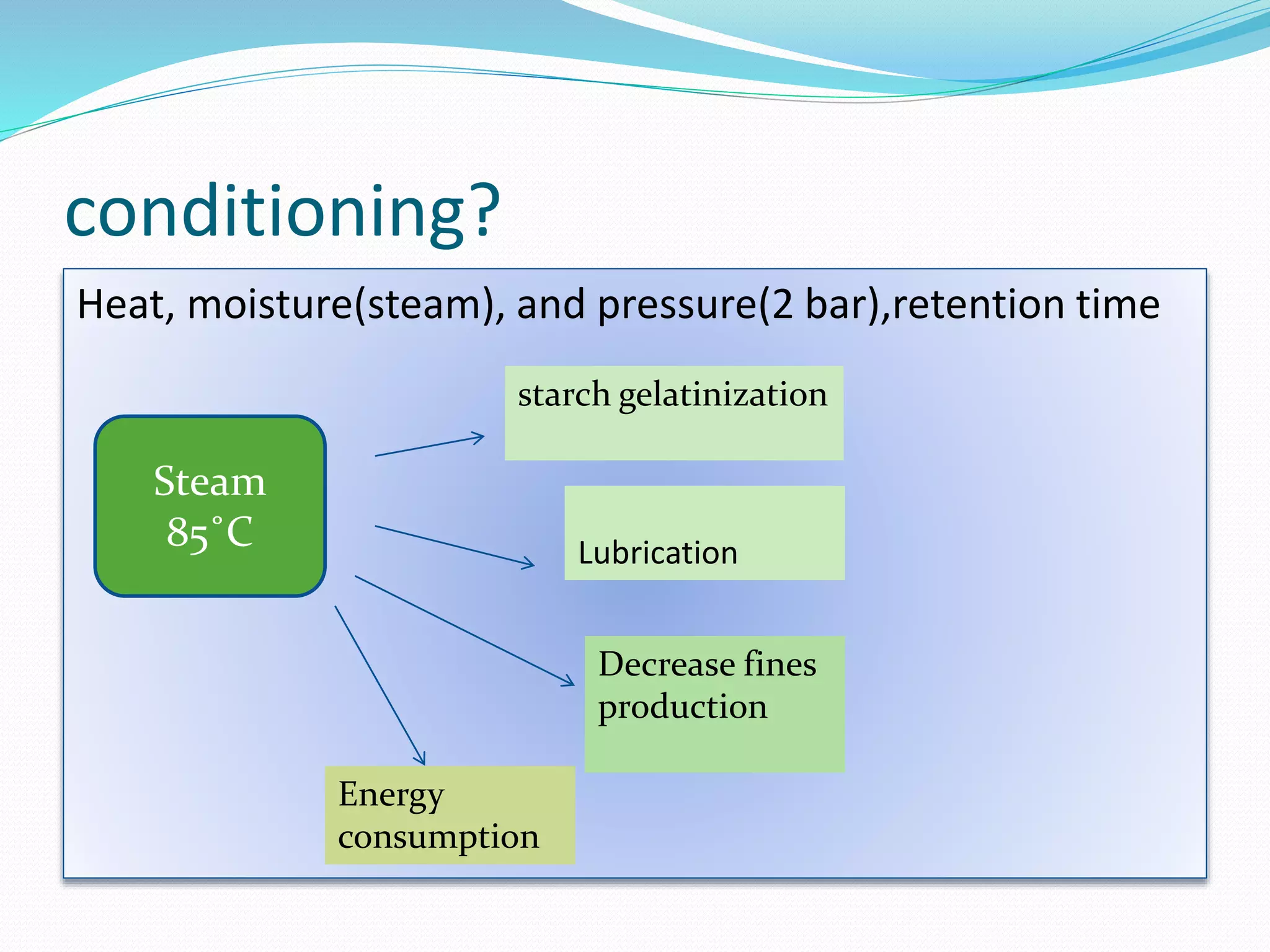 conditioning?

Heat, moisture(steam), and pressure(2 bar),retention time

Steam
85°C

starch gelatinization

Lubrication

Decrease fines production

Energy consumption